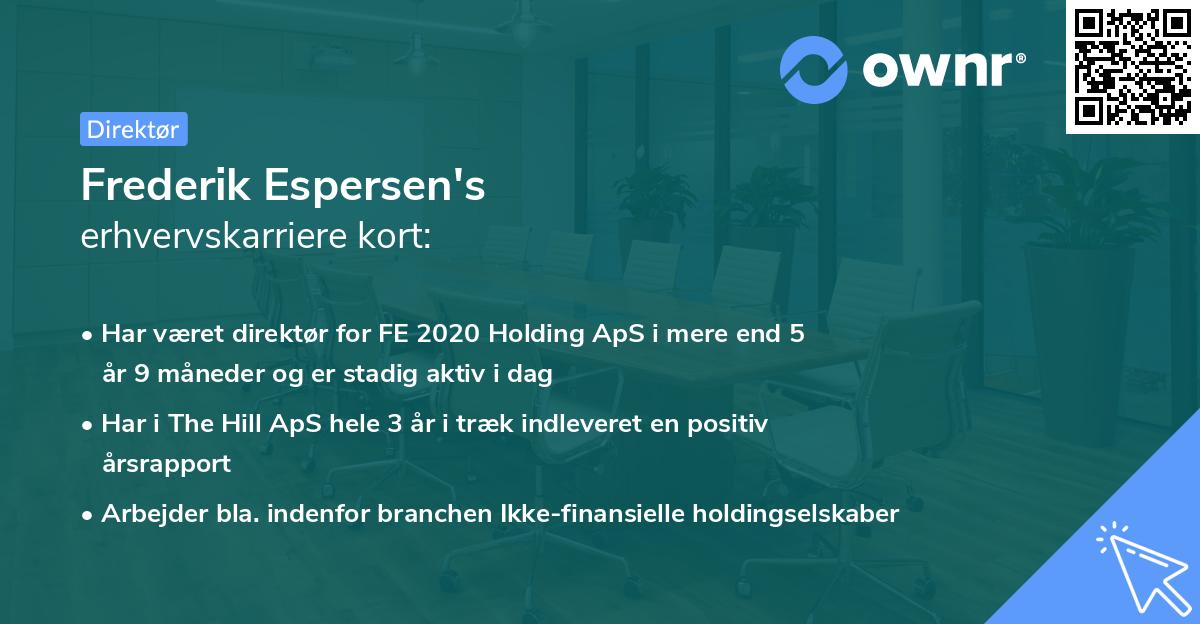 ownr®

Direktør

Frederik Espersen's
erhvervskarriere kort:

• Har været direktør for FE 2020 Holding ApS i mere end 5 år 9 måneder og er stadig aktiv i dag

• Har i The Hill ApS hele 3 år i træk indleveret en positiv årsrapport

• Arbejder bla. indenfor branchen Ikke-finansielle holdingselskaber